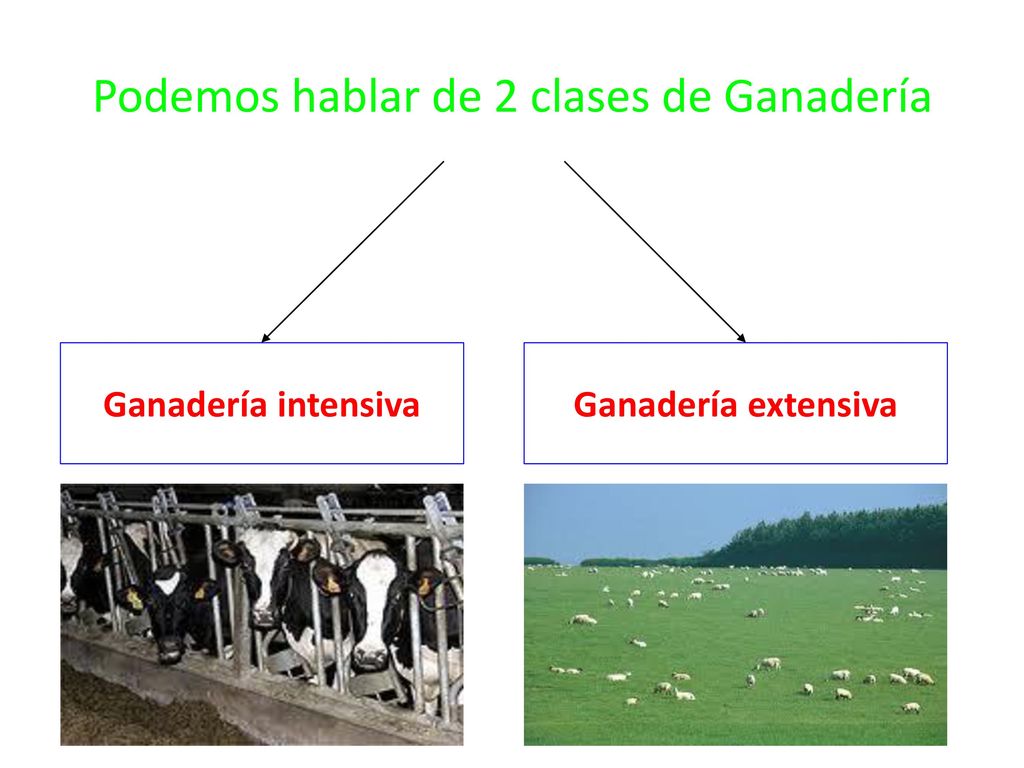 Podemos hablar de 2 clases de Ganadería

Ganadería intensiva

Ganadería extensiva